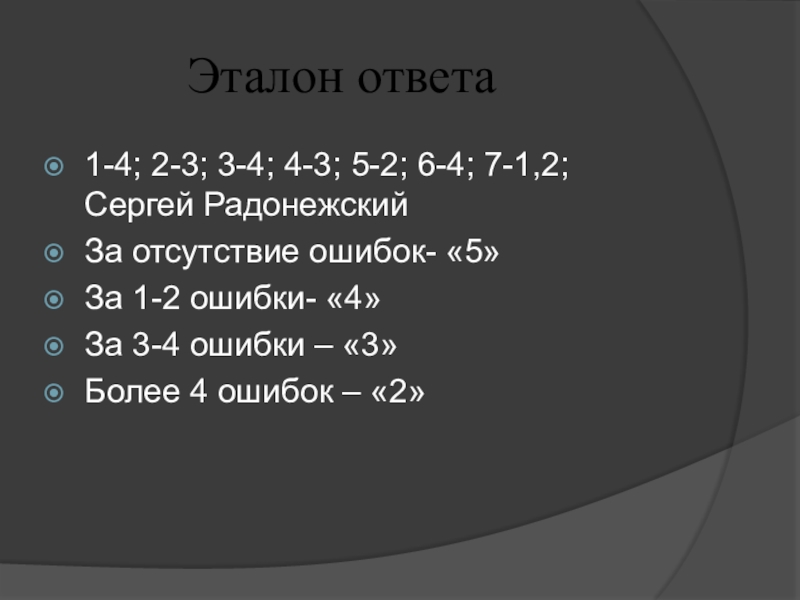 Эталон ответа

1-4; 2-3; 3-4; 4-3; 5-2; 6-4; 7-1,2; Сергей Радонежский

За отсутствие ошибок- «5»

За 1-2 ошибки- «4»

За 3-4 ошибки – «3»

Более 4 ошибок – «2»